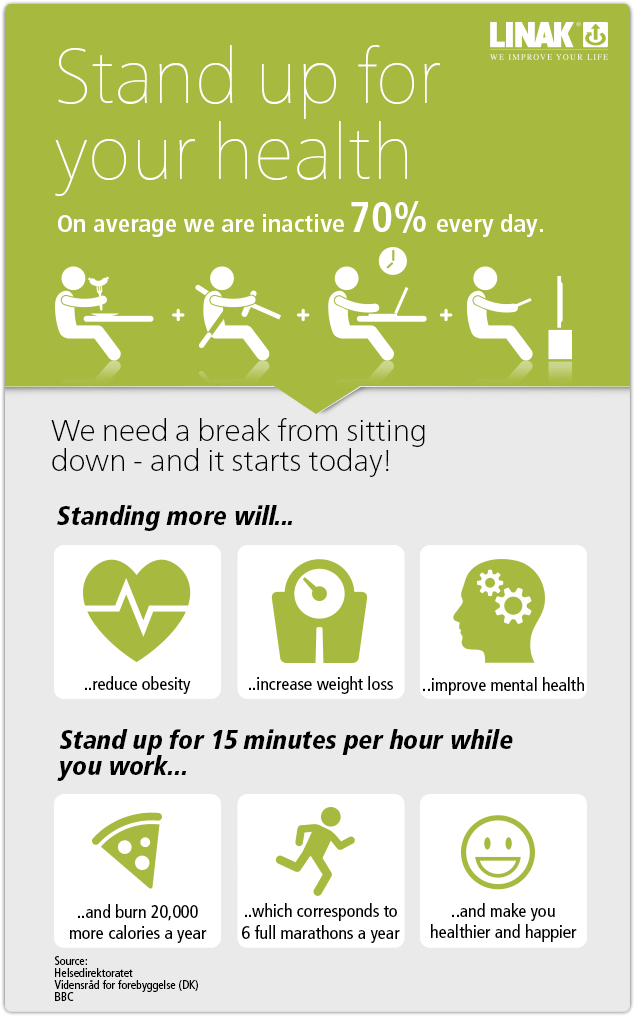 LINAK
WE IMPROVE YOUR LIFE

Stand up for your health

On average we are inactive 70% every day.

+ + +

We need a break from sitting down - and it starts today!

Standing more will...

..reduce obesity

..increase weight loss

..improve mental health

Stand up for 15 minutes per hour while you work...

..and burn 20,000 more calories a year

..which corresponds to 6 full marathons a year

..and make you healthier and happier

Source:
Helsedirektoratet
Vidensråd for forebyggelse (DK)
BBC